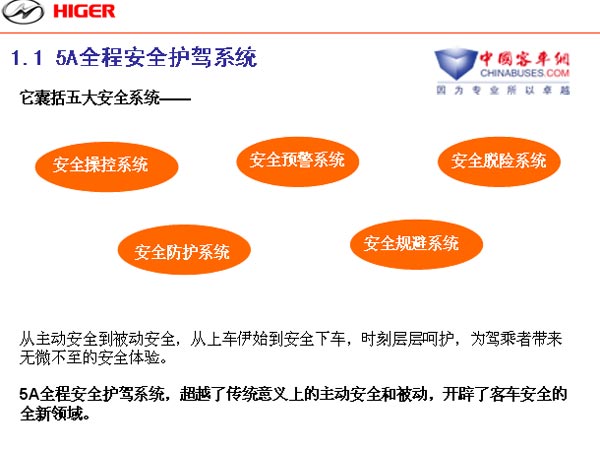 HIGER

1.1 5A全程安全护驾系统

中国客车网
CHINABUSES.COM
因为专业所以卓越

它囊括五大安全系统——

安全操控系统

安全预警系统

安全脱险系统

安全防护系统

安全规避系统

从主动安全到被动安全，从上车伊始到安全下车，时刻层层呵护，为驾乘者带来无微不至的安全体验。

5A全程安全护驾系统，超越了传统意义上的主动安全和被动，开辟了客车安全的全新领域。